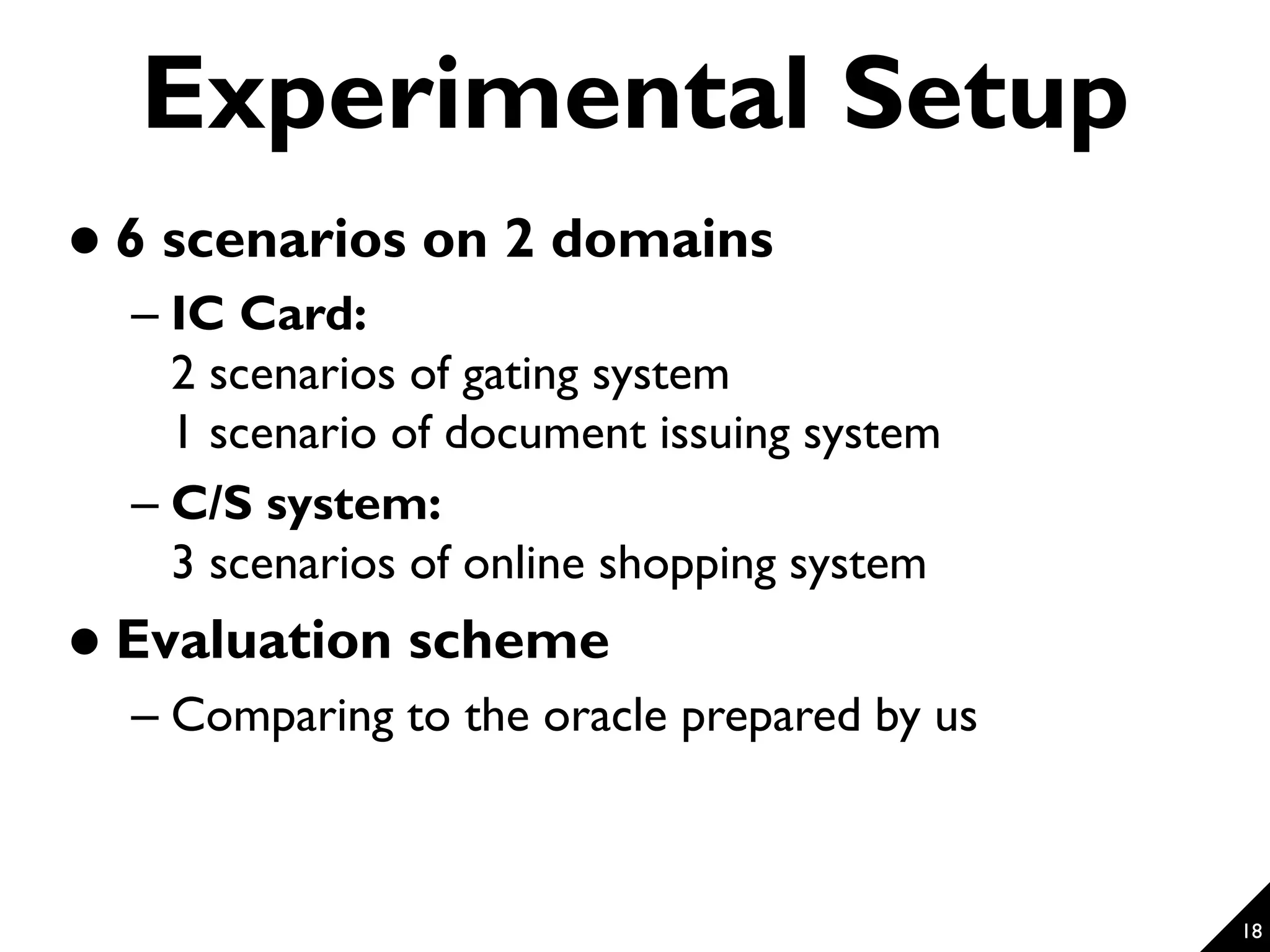 Experimental Setup

• 6 scenarios on 2 domains

– IC Card:
2 scenarios of gating system
1 scenario of document issuing system

– C/S system:
3 scenarios of online shopping system

• Evaluation scheme

– Comparing to the oracle prepared by us

18